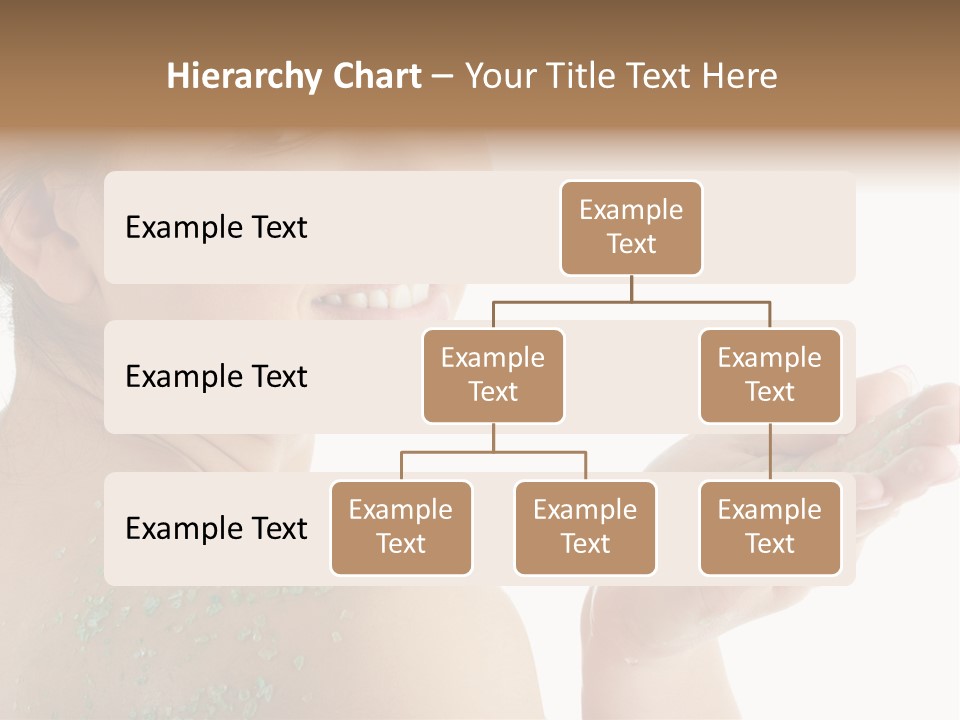 Hierarchy Chart – Your Title Text Here

Example Text

Example Text

Example Text

Example Text

Example Text

Example Text

Example Text

Example Text

Example Text